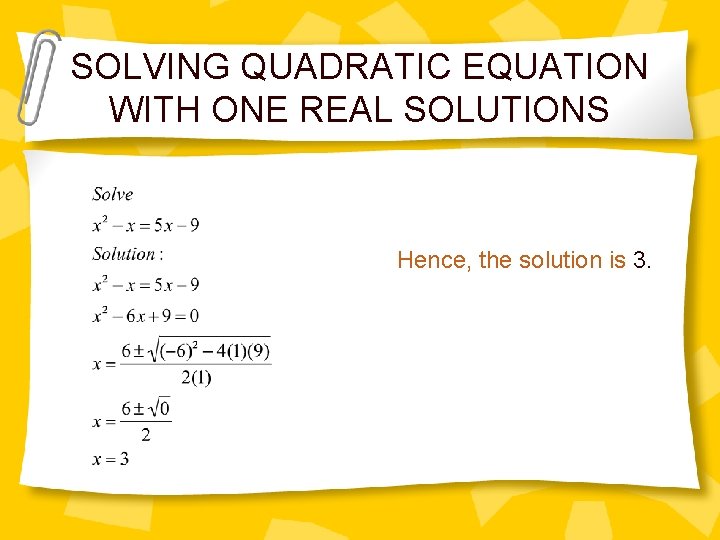 SOLVING QUADRATIC EQUATION WITH ONE REAL SOLUTIONS

Solve
$x^2 - x = 5x - 9$
Solution :
$x^2 - x = 5x - 9$
$x^2 - 6x + 9 = 0$
$x = \frac{6 \pm \sqrt{(-6)^2 - 4(1)(9)}}{2(1)}$
$x = \frac{6 \pm \sqrt{0}}{2}$
$x = 3$

Hence, the solution is 3.